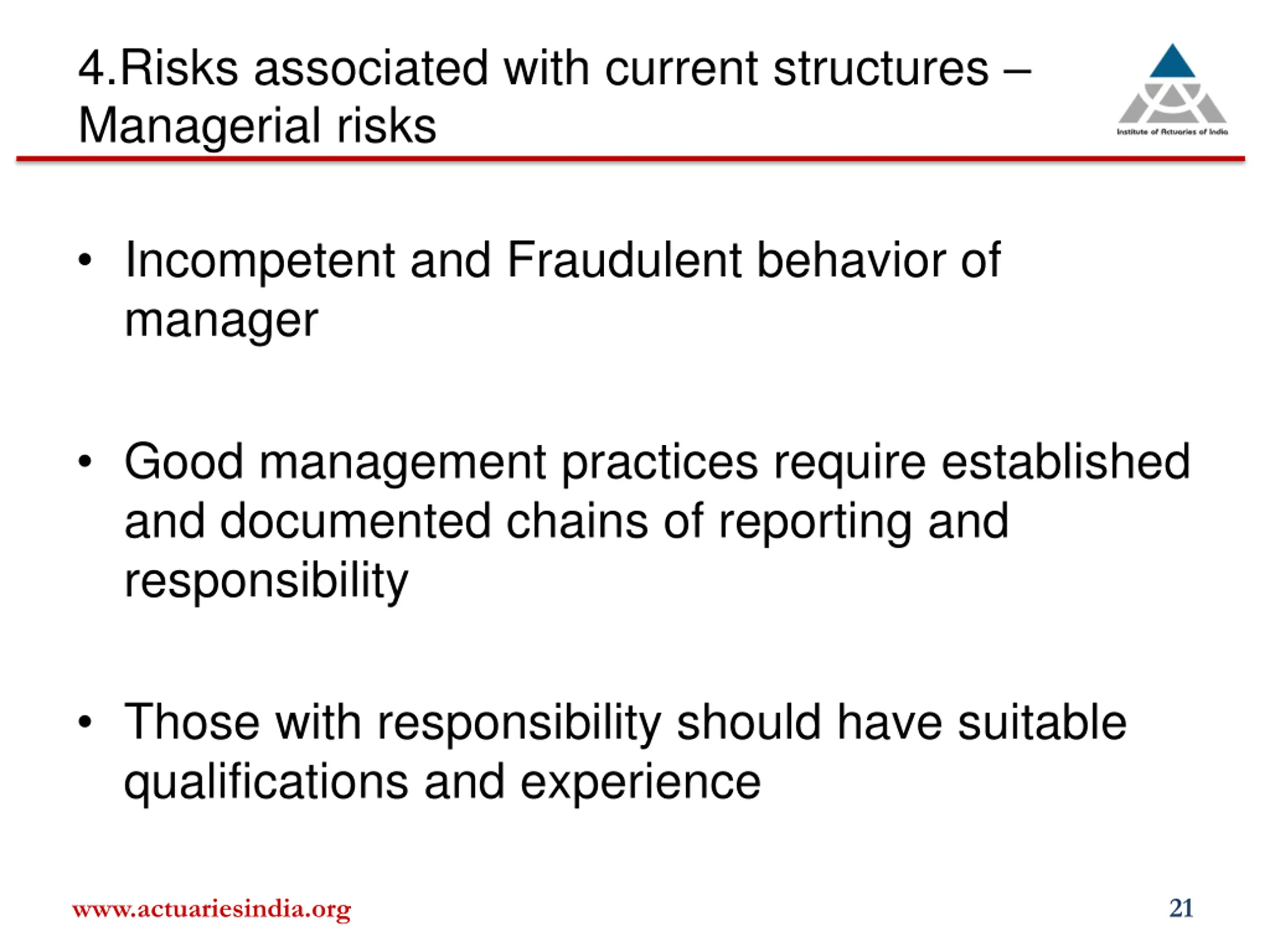 4.Risks associated with current structures – Managerial risks

Institute of Actuaries of India

• Incompetent and Fraudulent behavior of manager

• Good management practices require established and documented chains of reporting and responsibility

• Those with responsibility should have suitable qualifications and experience

www.actuariesindia.org

21